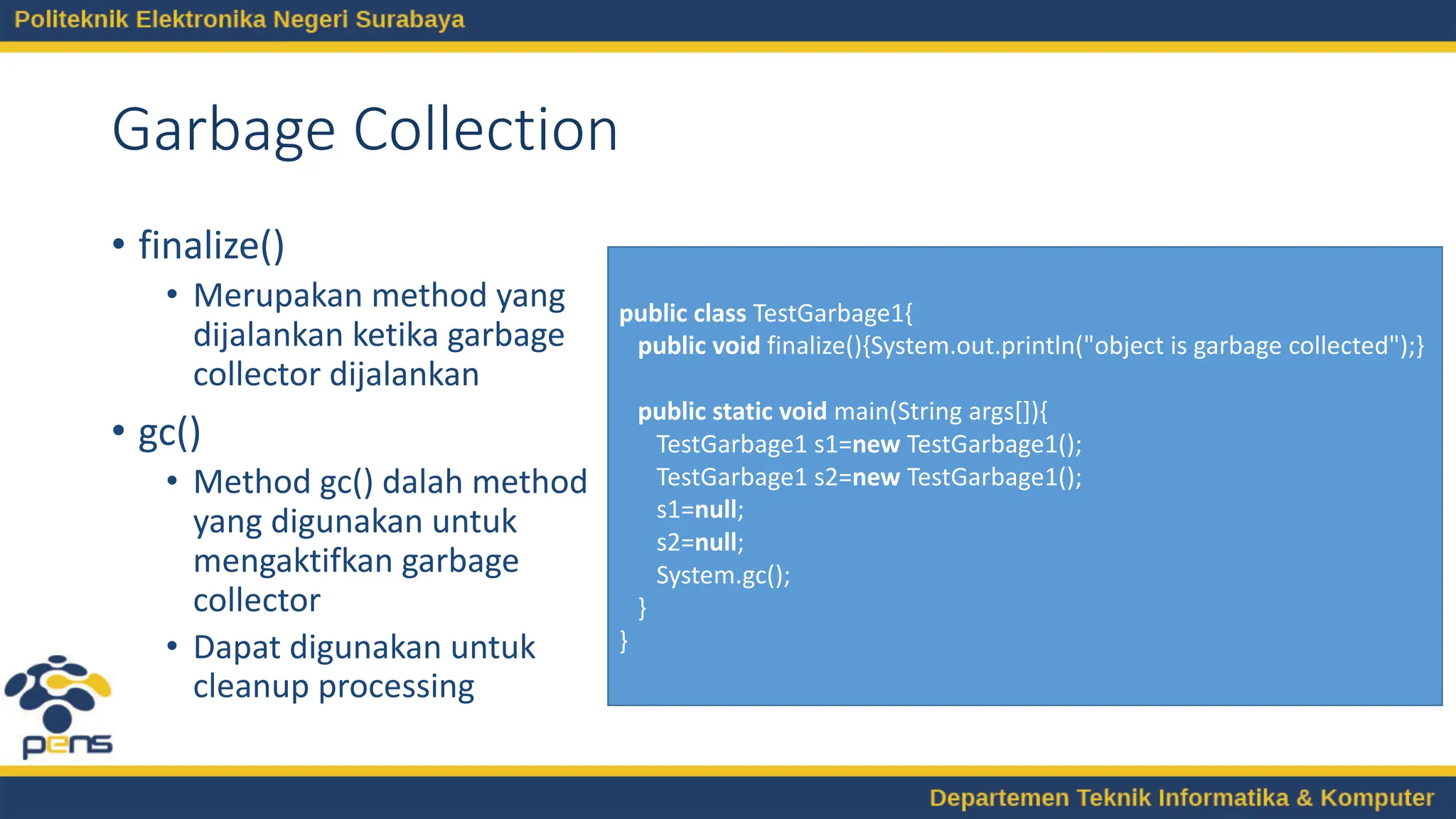 Politeknik Elektronika Negeri Surabaya

Garbage Collection

• finalize()
  • Merupakan method yang dijalankan ketika garbage collector dijalankan
• gc()
  • Method gc() dalah method yang digunakan untuk mengaktifkan garbage collector
  • Dapat digunakan untuk cleanup processing

public class TestGarbage1{
  public void finalize(){System.out.println("object is garbage collected");}

  public static void main(String args[]){
    TestGarbage1 s1=new TestGarbage1();
    TestGarbage1 s2=new TestGarbage1();
    s1=null;
    s2=null;
    System.gc();
  }
}

pens

Departemen Teknik Informatika & Komputer